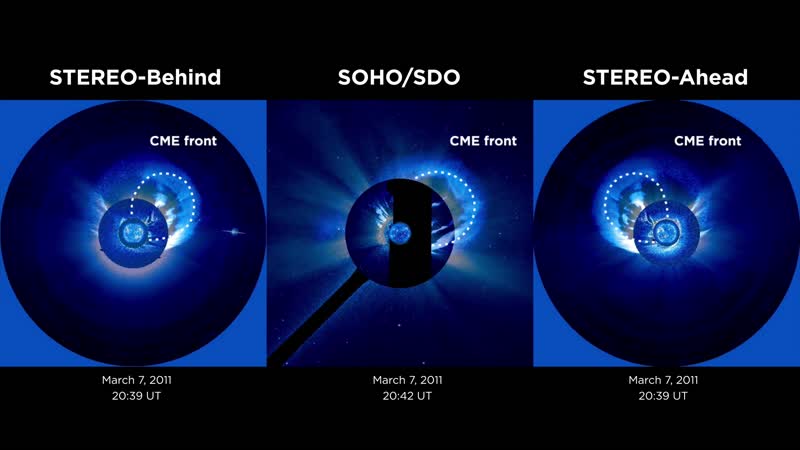 STEREO-Behind

CME front

March 7, 2011
20:39 UT

SOHO/SDO

CME front

March 7, 2011
20:42 UT

STEREO-Ahead

CME front

March 7, 2011
20:39 UT